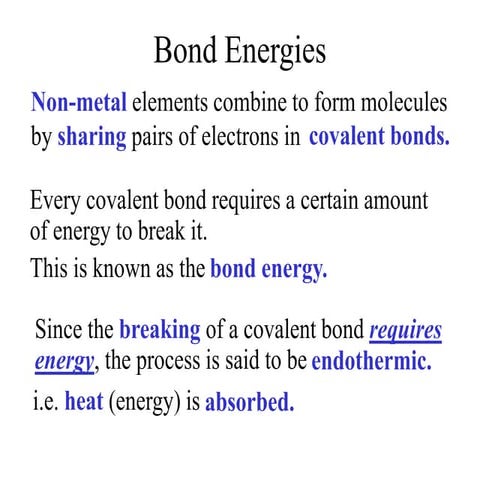 Bond Energies

Non-metal elements combine to form molecules by sharing pairs of electrons in covalent bonds.

Every covalent bond requires a certain amount of energy to break it.
This is known as the bond energy.

Since the breaking of a covalent bond requires energy, the process is said to be endothermic.
i.e. heat (energy) is absorbed.